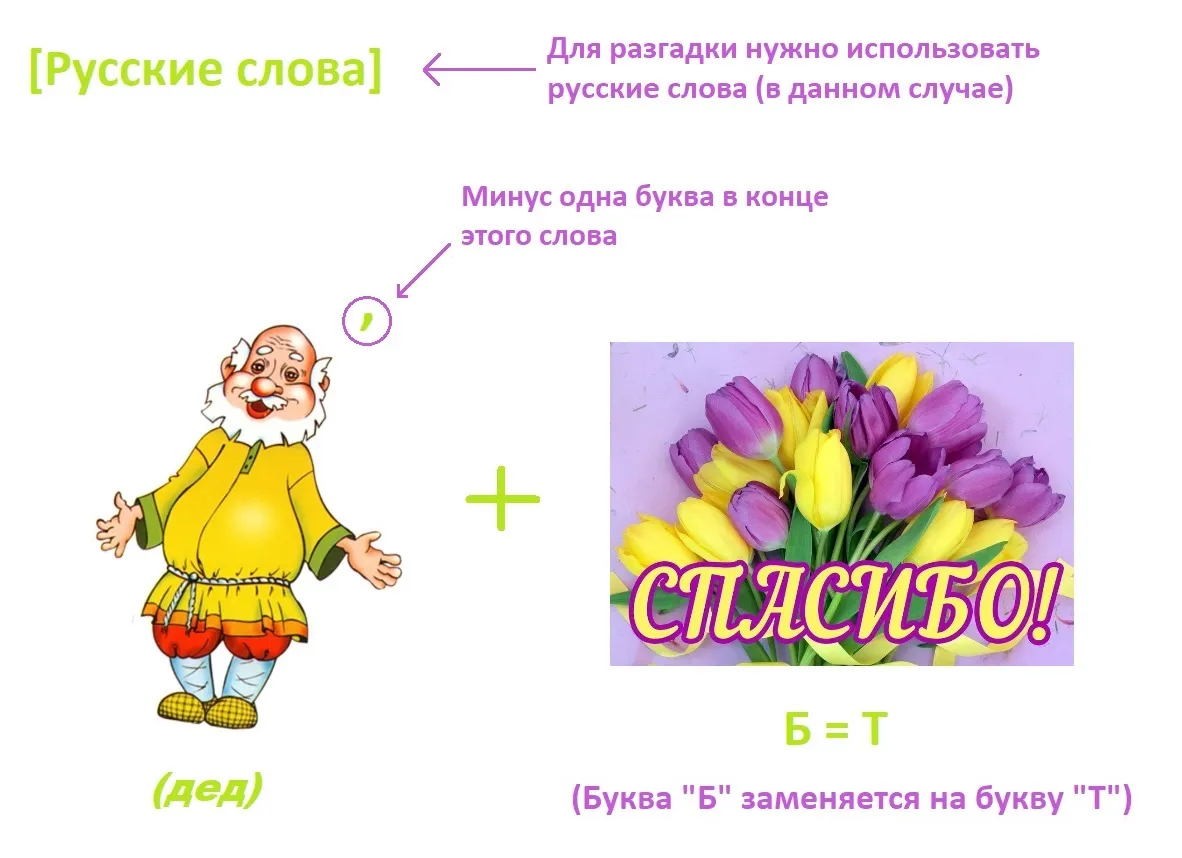 [Русские слова]

Для разгадки нужно использовать русские слова (в данном случае)

Минус одна буква в конце этого слова

,

+

СПАСИБО!

(дед)

Б = Т

(Буква "Б" заменяется на букву "Т")